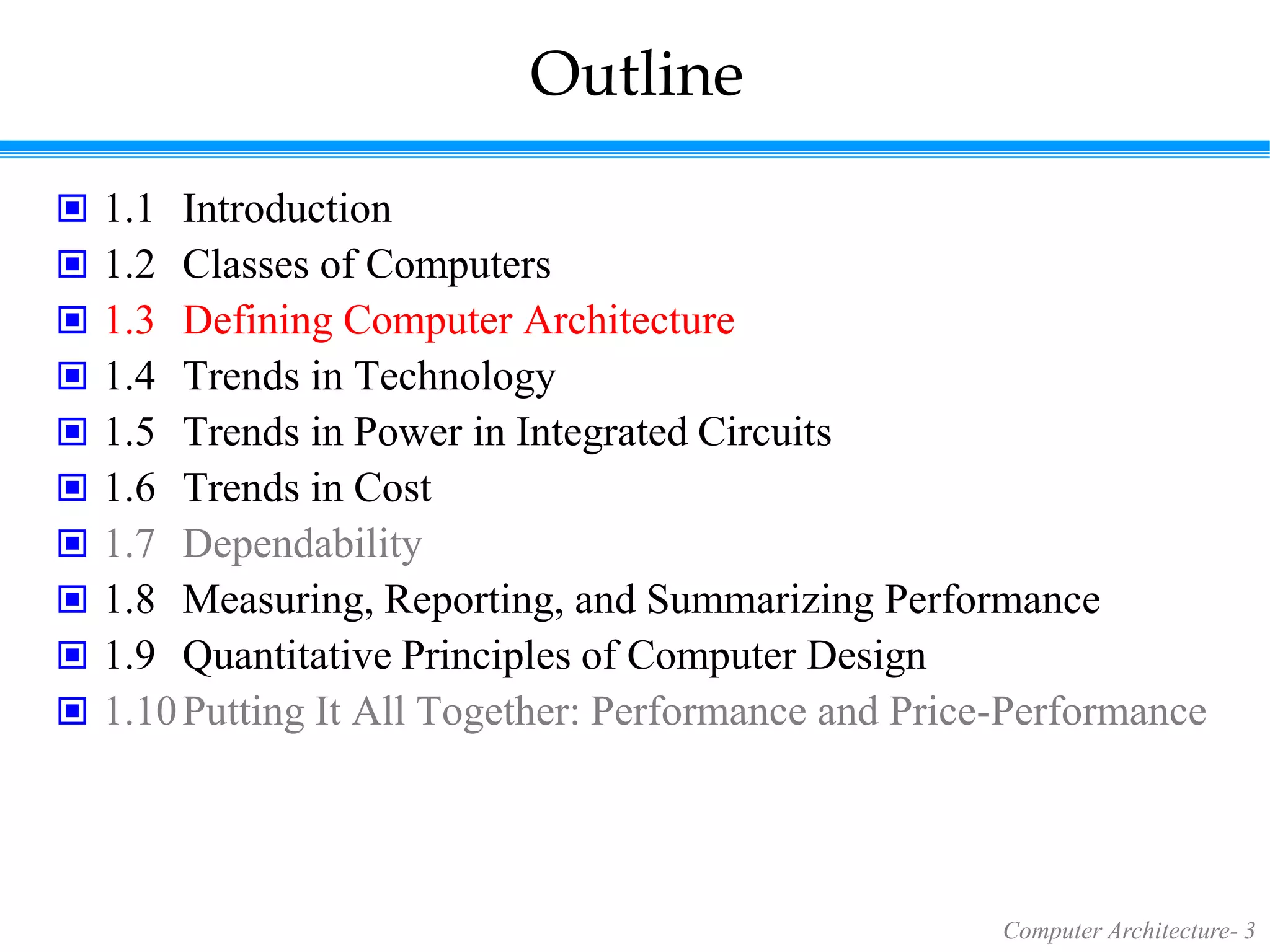 Outline

1.1 Introduction
1.2 Classes of Computers
1.3 Defining Computer Architecture
1.4 Trends in Technology
1.5 Trends in Power in Integrated Circuits
1.6 Trends in Cost
1.7 Dependability
1.8 Measuring, Reporting, and Summarizing Performance
1.9 Quantitative Principles of Computer Design
1.10 Putting It All Together: Performance and Price-Performance

Computer Architecture- 3